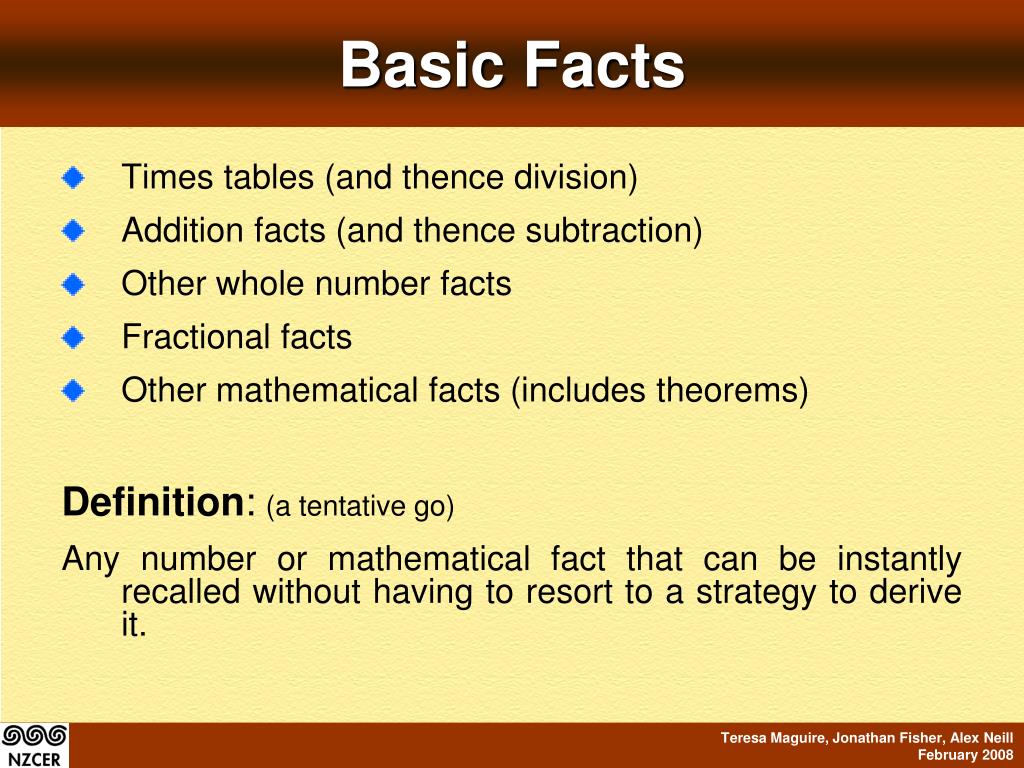 Basic Facts

Times tables (and thence division)
Addition facts (and thence subtraction)
Other whole number facts
Fractional facts
Other mathematical facts (includes theorems)

Definition: (a tentative go)
Any number or mathematical fact that can be instantly recalled without having to resort to a strategy to derive it.

NZCER

Teresa Maguire, Jonathan Fisher, Alex Neill
February 2008